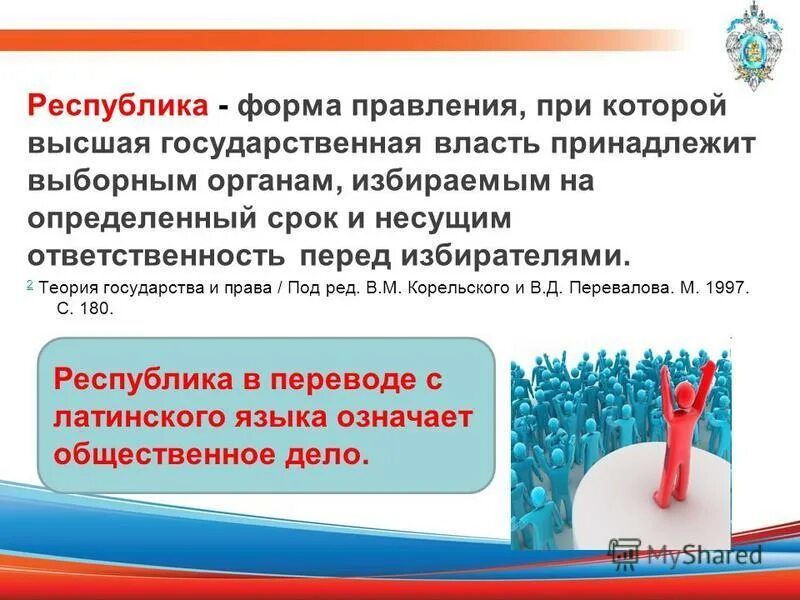 Республика - форма правления, при которой высшая государственная власть принадлежит выборным органам, избираемым на определенный срок и несущим ответственность перед избирателями.

2 Теория государства и права / Под ред. В.М. Корельского и В.Д. Перевалова. М. 1997. С. 180.

Республика в переводе с латинского языка означает общественное дело.

MyShared